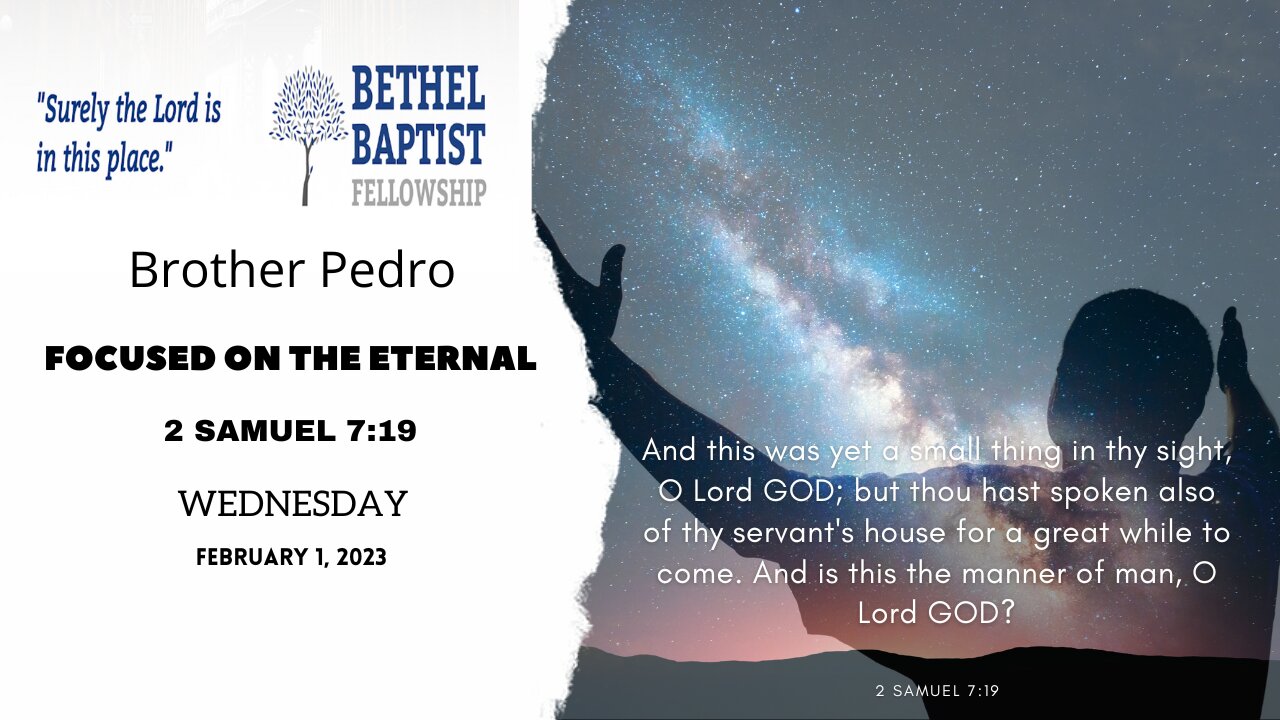 "Surely the Lord is in this place."

BETHEL BAPTIST FELLOWSHIP

Brother Pedro

FOCUSED ON THE ETERNAL

2 SAMUEL 7:19

WEDNESDAY

FEBRUARY 1, 2023

And this was yet a small thing in thy sight, O Lord GOD; but thou hast spoken also of thy servant's house for a great while to come. And is this the manner of man, O Lord GOD?

2 SAMUEL 7:19